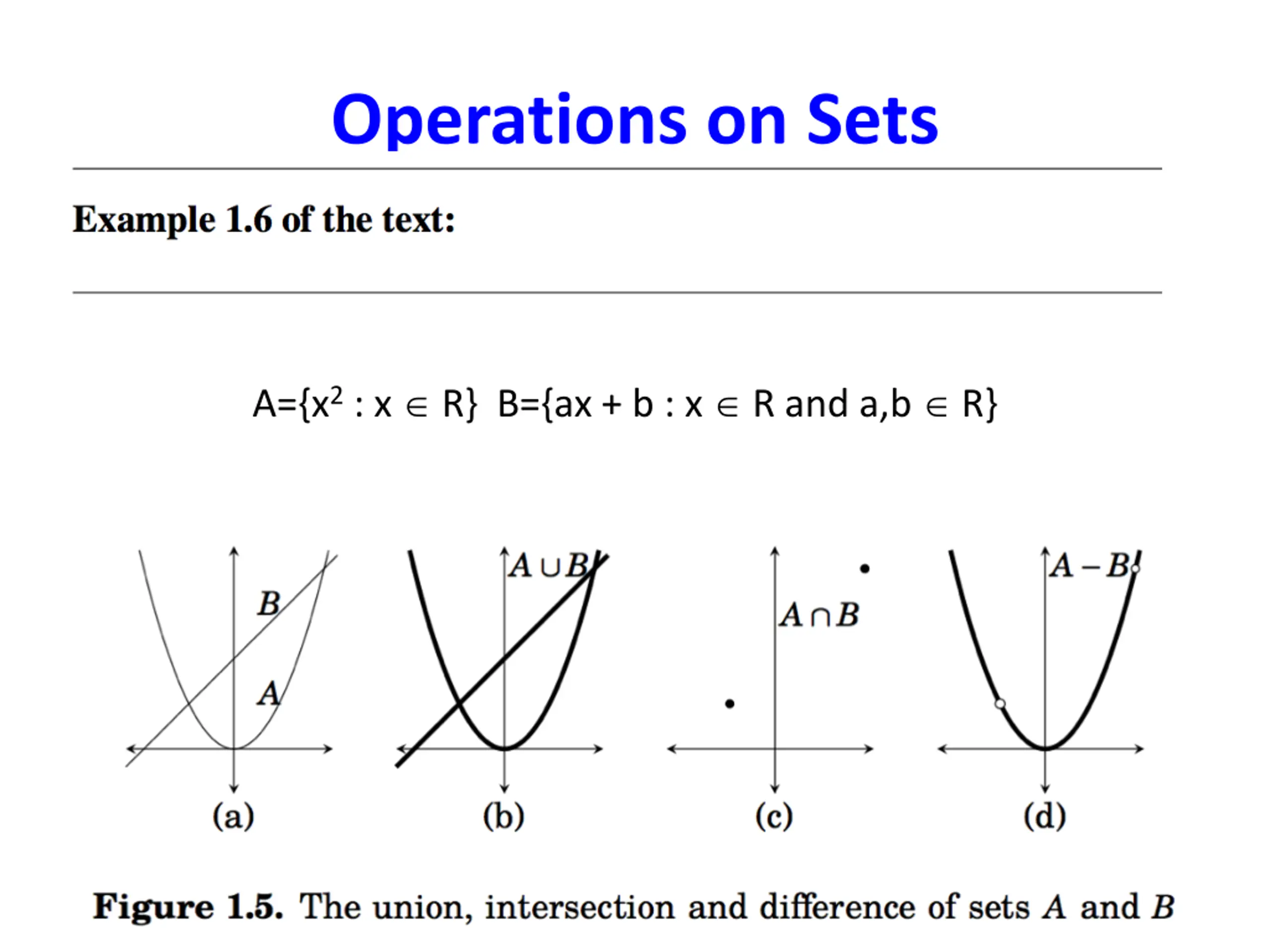 Operations on Sets

Example 1.6 of the text:

$A=\{x^2 : x \in R\}$ $B=\{ax + b : x \in R \text{ and } a,b \in R\}$

$B$

$A$

(a)

$A \cup B$

(b)

$A \cap B$

(c)

$A - B$

(d)

Figure 1.5. The union, intersection and difference of sets $A$ and $B$